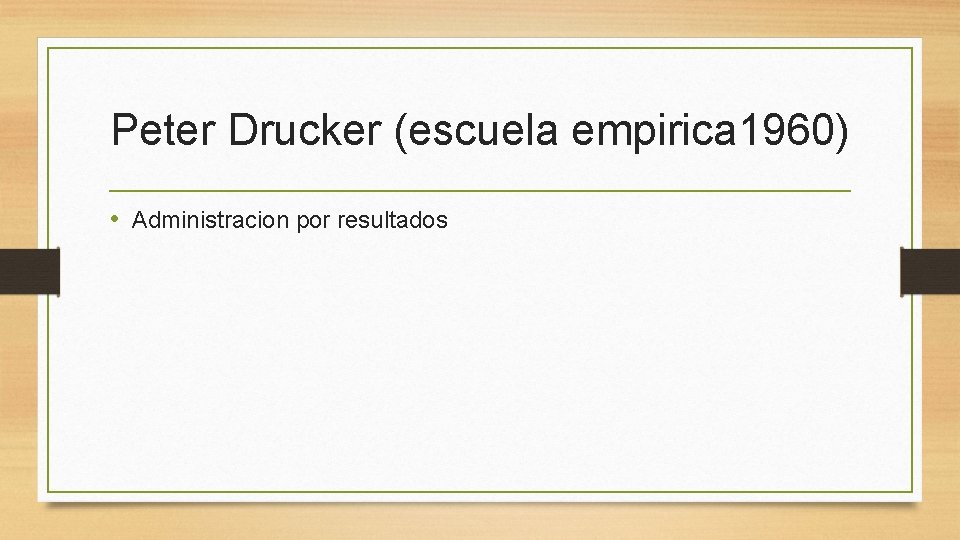 Peter Drucker (escuela empirica1960)

• Administracion por resultados